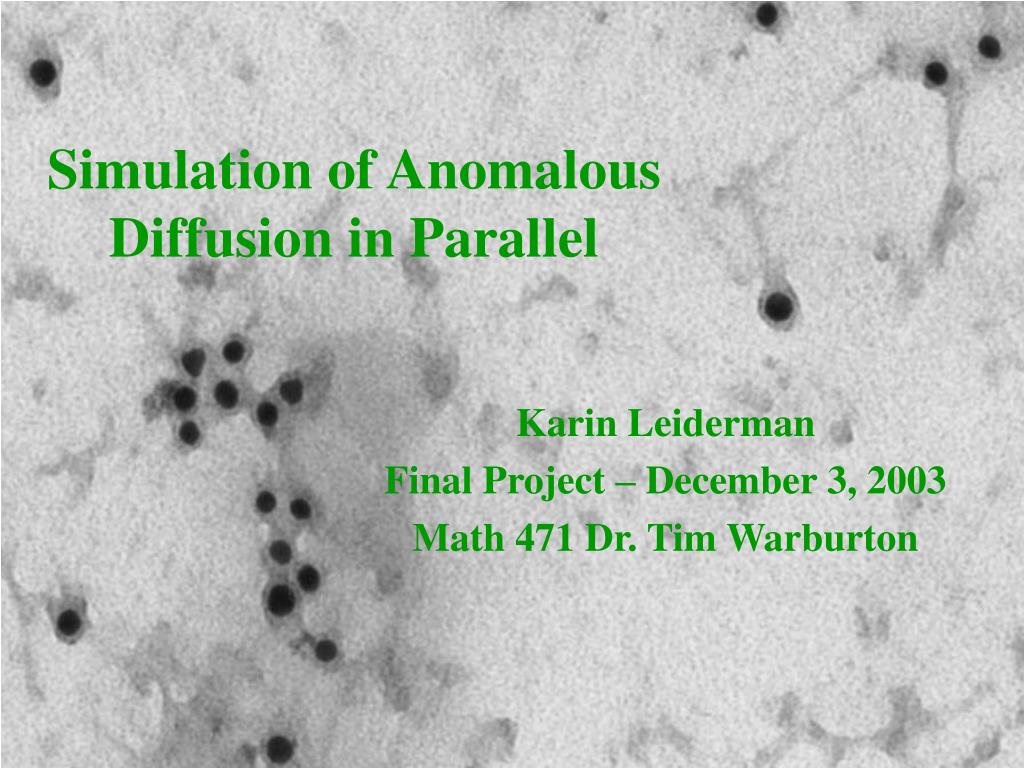 Simulation of Anomalous Diffusion in Parallel

Karin Leiderman
Final Project – December 3, 2003
Math 471 Dr. Tim Warburton